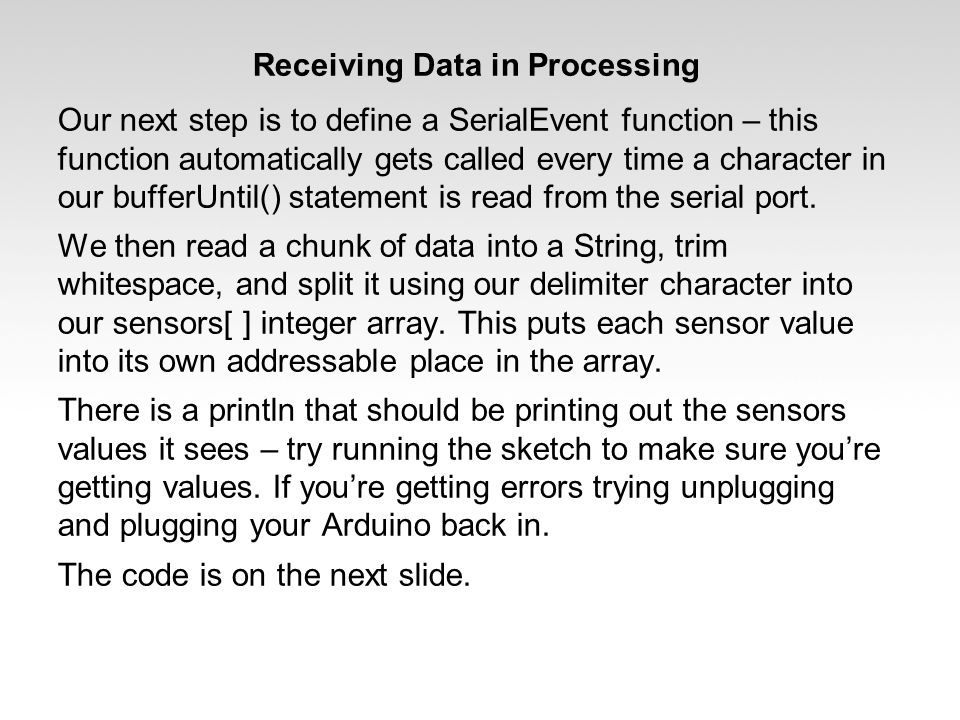 Receiving Data in Processing

Our next step is to define a SerialEvent function – this function automatically gets called every time a character in our bufferUntil() statement is read from the serial port.

We then read a chunk of data into a String, trim whitespace, and split it using our delimiter character into our sensors[ ] integer array. This puts each sensor value into its own addressable place in the array.

There is a println that should be printing out the sensors values it sees – try running the sketch to make sure you're getting values. If you're getting errors trying unplugging and plugging your Arduino back in.

The code is on the next slide.